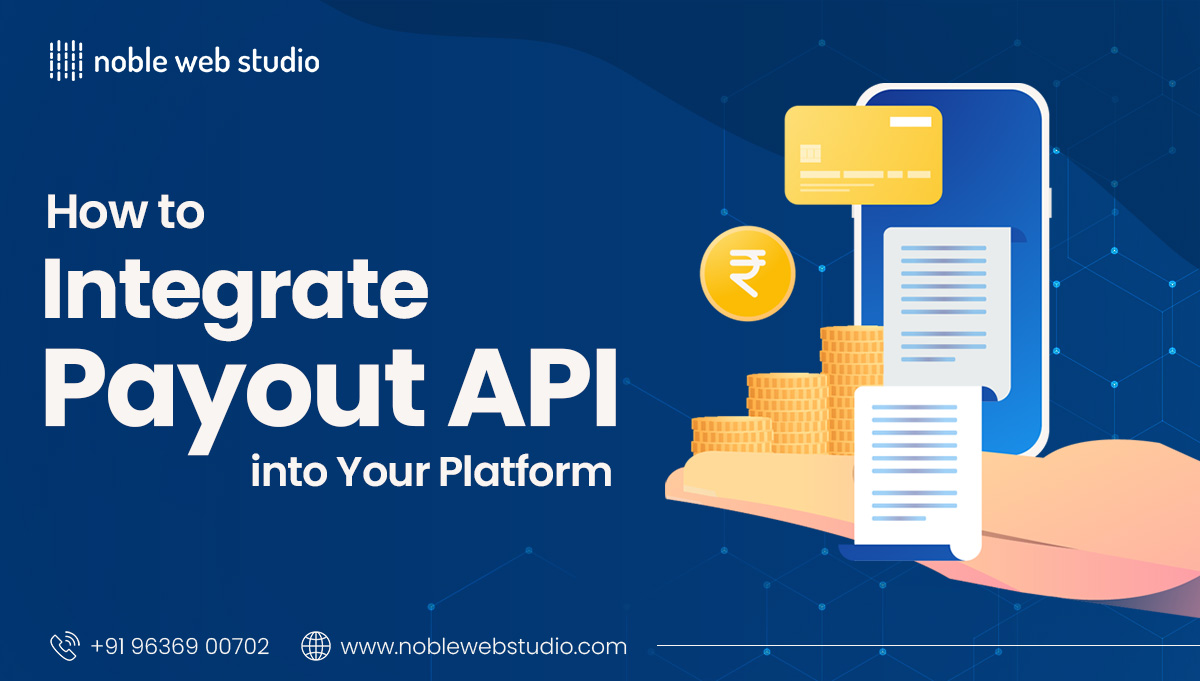 noble web studio

How to
Integrate
Payout API
into Your Platform

₹

+91 96369 00702 www.noblewebstudio.com